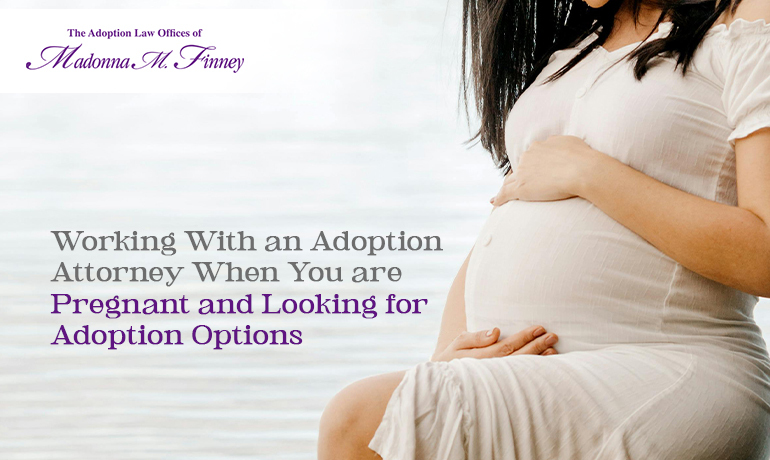 The Adoption Law Offices of
Madonna M. Finney

Working With an Adoption Attorney When You are Pregnant and Looking for Adoption Options